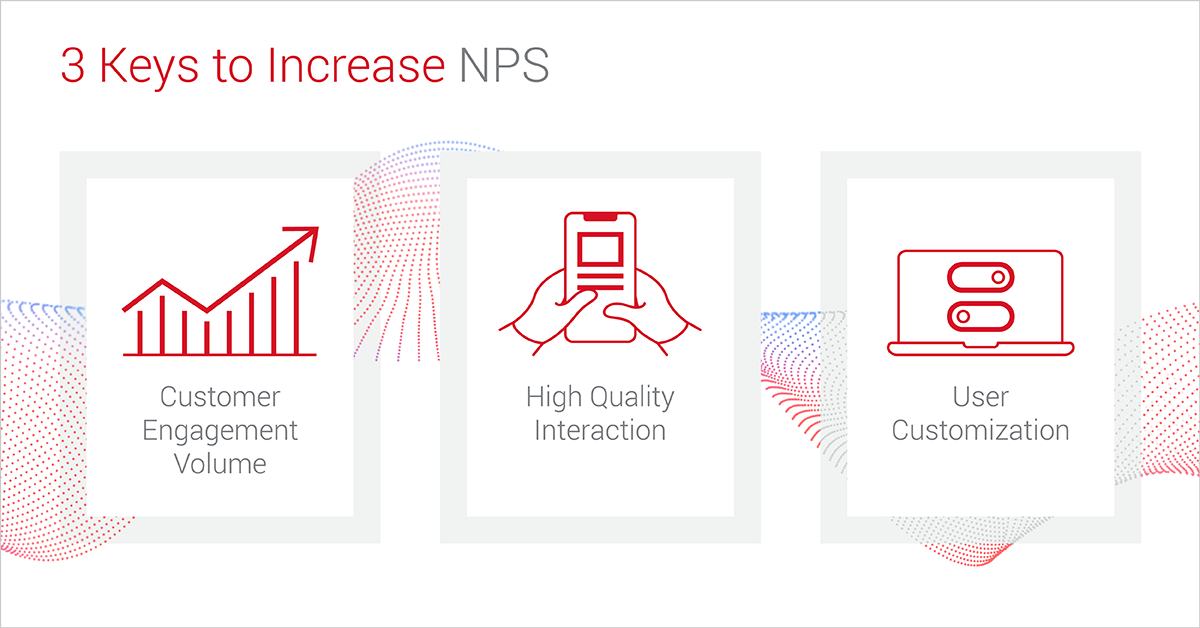 3 Keys to Increase NPS

Customer Engagement Volume

High Quality Interaction

User Customization